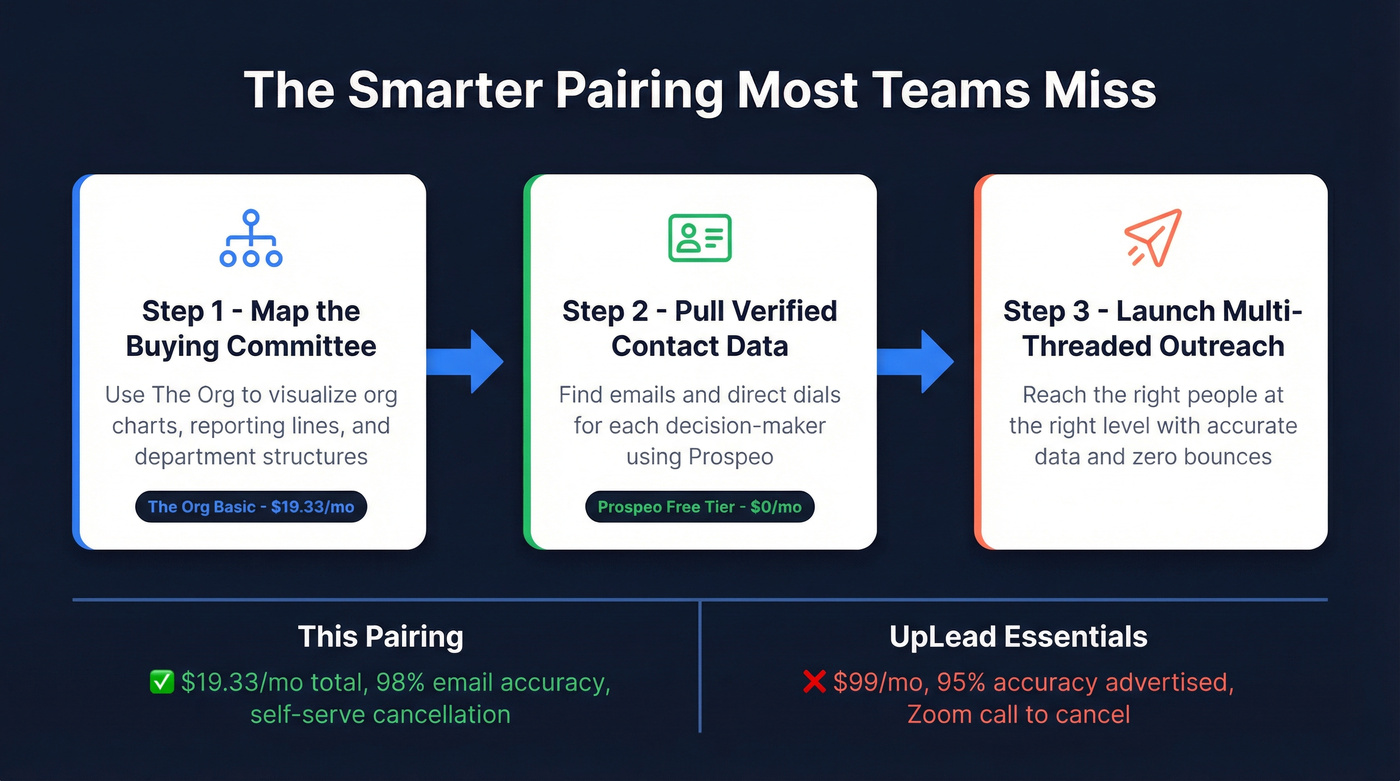 The Smarter Pairing Most Teams Miss

Step 1 - Map the Buying Committee

Use The Org to visualize org charts, reporting lines, and department structures

The Org Basic - $19.33/mo

Step 2 - Pull Verified Contact Data

Find emails and direct dials for each decision-maker using Prospeo

Prospeo Free Tier - $0/mo

Step 3 - Launch Multi-Threaded Outreach

Reach the right people at the right level with accurate data and zero bounces

This Pairing

✅ $19.33/mo total, 98% email accuracy, self-serve cancellation

UpLead Essentials

❌ $99/mo, 95% accuracy advertised, Zoom call to cancel